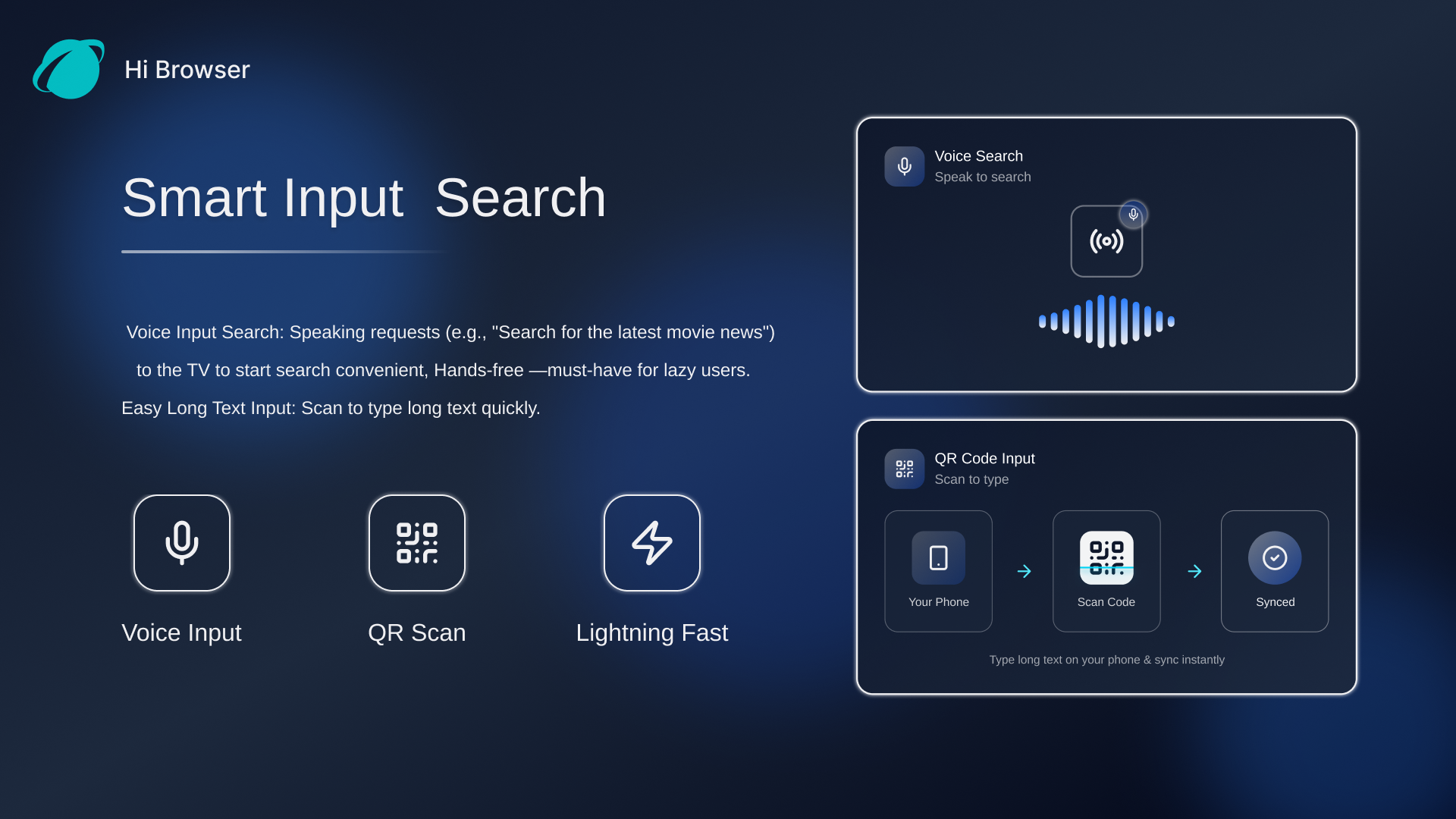 Hi Browser

Smart Input  Search

Voice Input Search: Speaking requests (e.g., "Search for the latest movie news") to the TV to start search convenient, Hands-free —must-have for lazy users.

Easy Long Text Input: Scan to type long text quickly.

Voice Input

QR Scan

Lightning Fast

Voice Search
Speak to search

QR Code Input
Scan to type

Your Phone

Scan Code

Synced

Type long text on your phone & sync instantly